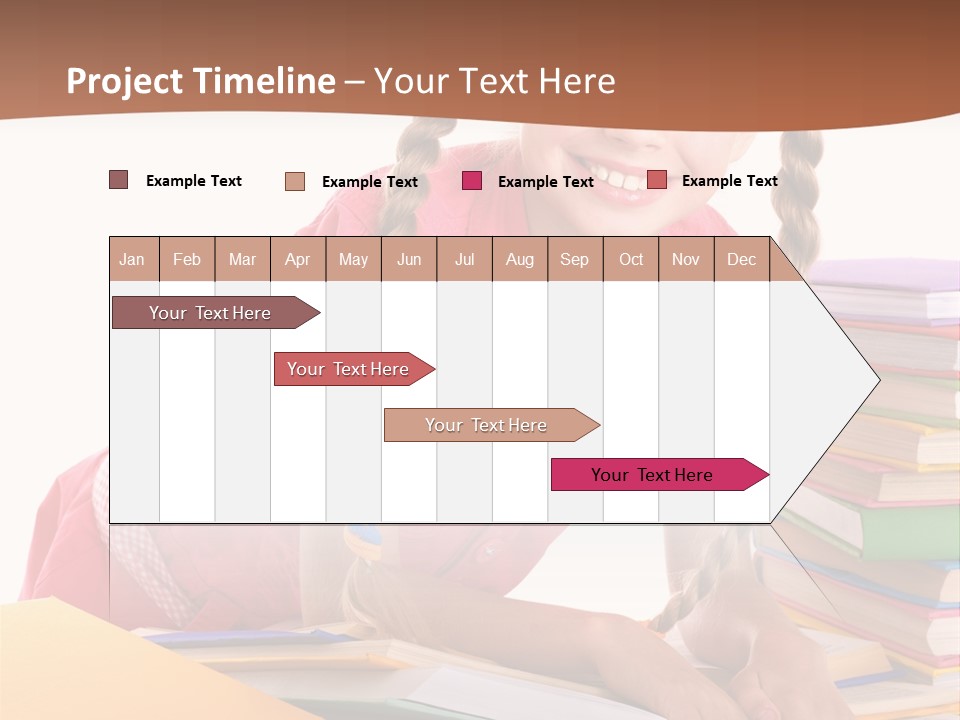 Project Timeline – Your Text Here

Example Text
Example Text
Example Text
Example Text

| Jan | Feb | Mar | Apr | May | Jun | Jul | Aug | Sep | Oct | Nov | Dec |
|---|---|---|---|---|---|---|---|---|---|---|---|

Your Text Here

Your Text Here

Your Text Here

Your Text Here